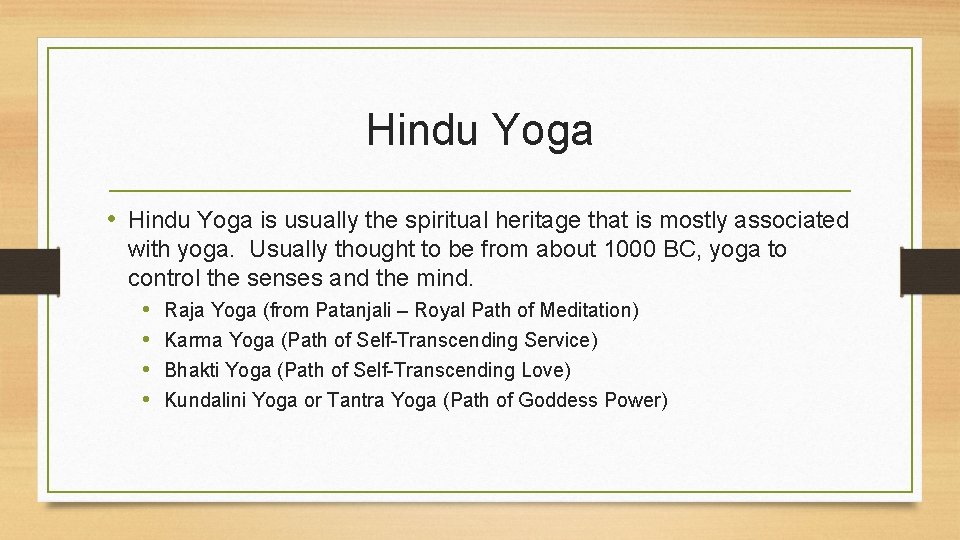 Hindu Yoga

• Hindu Yoga is usually the spiritual heritage that is mostly associated with yoga. Usually thought to be from about 1000 BC, yoga to control the senses and the mind.
• Raja Yoga (from Patanjali – Royal Path of Meditation)
• Karma Yoga (Path of Self-Transcending Service)
• Bhakti Yoga (Path of Self-Transcending Love)
• Kundalini Yoga or Tantra Yoga (Path of Goddess Power)